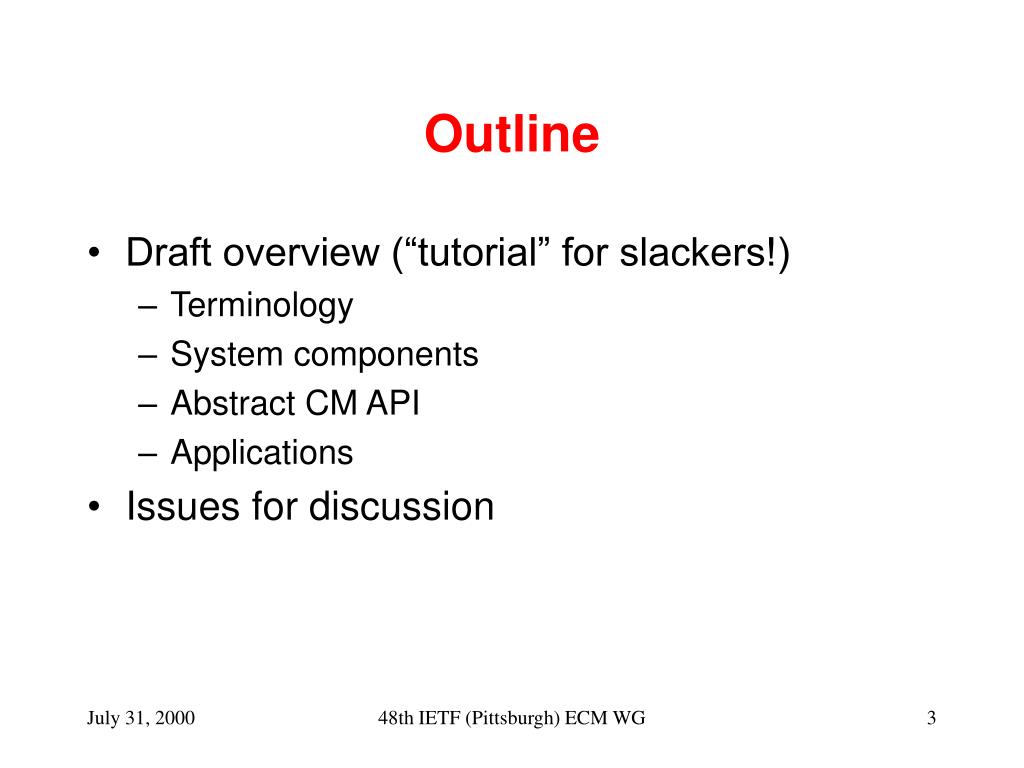 Outline

• Draft overview (“tutorial” for slackers!)
– Terminology
– System components
– Abstract CM API
– Applications
• Issues for discussion

July 31, 2000

48th IETF (Pittsburgh) ECM WG

3